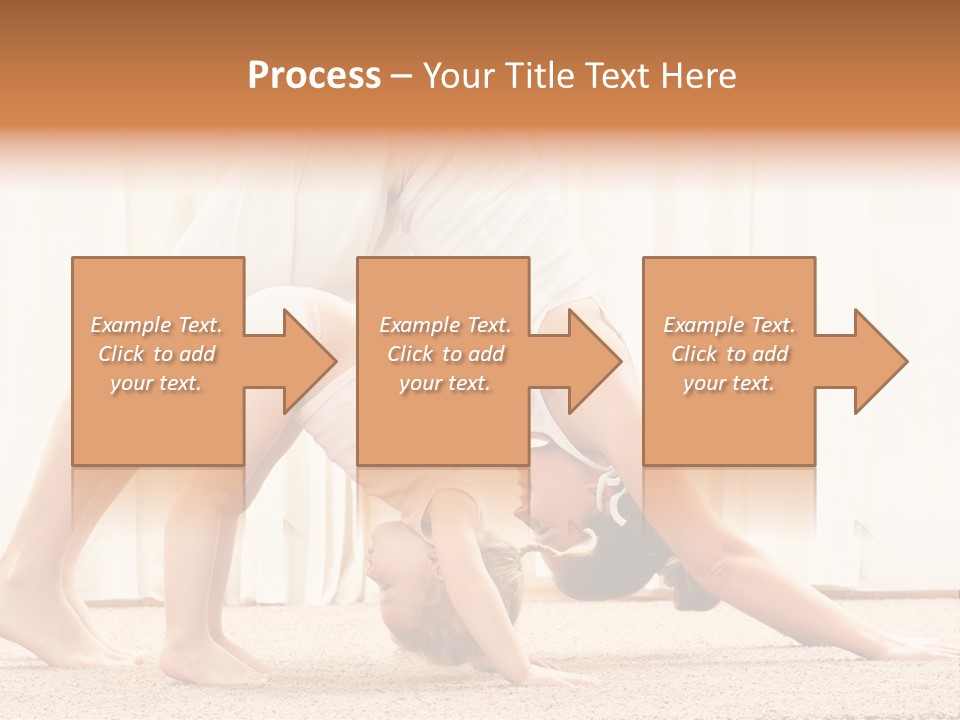 Process – Your Title Text Here

Example Text. Click to add your text.

Example Text. Click to add your text.

Example Text. Click to add your text.